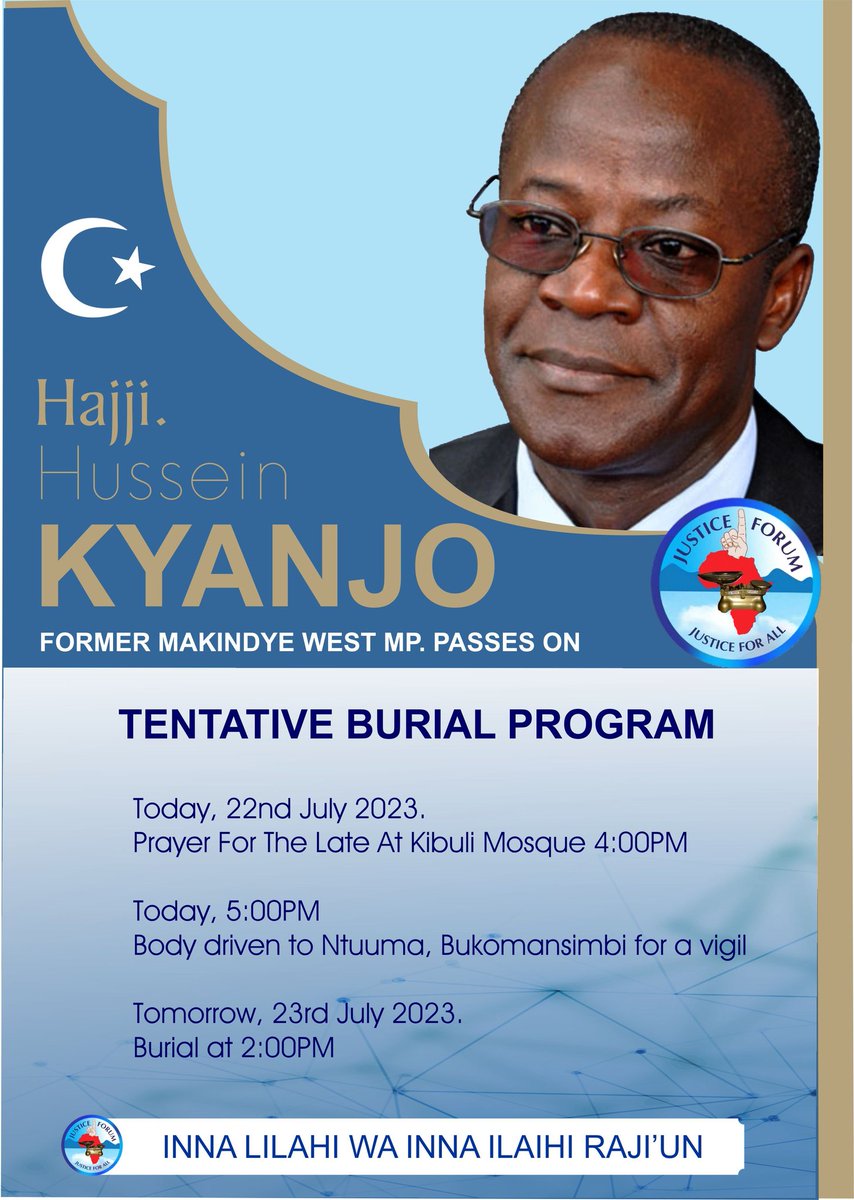 Hajji.
Hussein
KYANJO

FORMER MAKINDYE WEST MP. PASSES ON

JUSTICE FORUM
JUSTICE FOR ALL

TENTATIVE BURIAL PROGRAM

Today, 22nd July 2023.
Prayer For The Late At Kibuli Mosque 4:00PM

Today, 5:00PM
Body driven to Ntuuma, Bukomansimbi for a vigil

Tomorrow, 23rd July 2023.
Burial at 2:00PM

JUSTICE FORUM
JUSTICE FOR ALL

INNA LILAHI WA INNA ILAIHI RAJI'UN